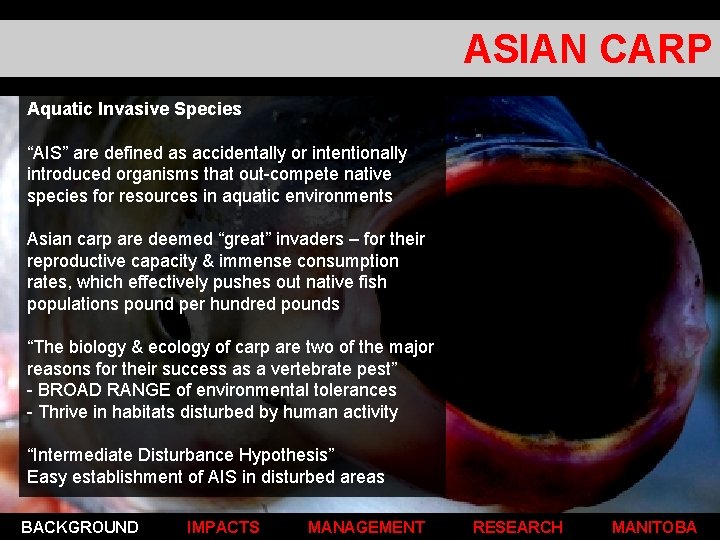 ASIAN CARP

Aquatic Invasive Species

“AIS” are defined as accidentally or intentionally introduced organisms that out-compete native species for resources in aquatic environments

Asian carp are deemed “great” invaders – for their reproductive capacity & immense consumption rates, which effectively pushes out native fish populations pound per hundred pounds

“The biology & ecology of carp are two of the major reasons for their success as a vertebrate pest”
- BROAD RANGE of environmental tolerances
- Thrive in habitats disturbed by human activity

“Intermediate Disturbance Hypothesis”
Easy establishment of AIS in disturbed areas

BACKGROUND IMPACTS MANAGEMENT RESEARCH MANITOBA